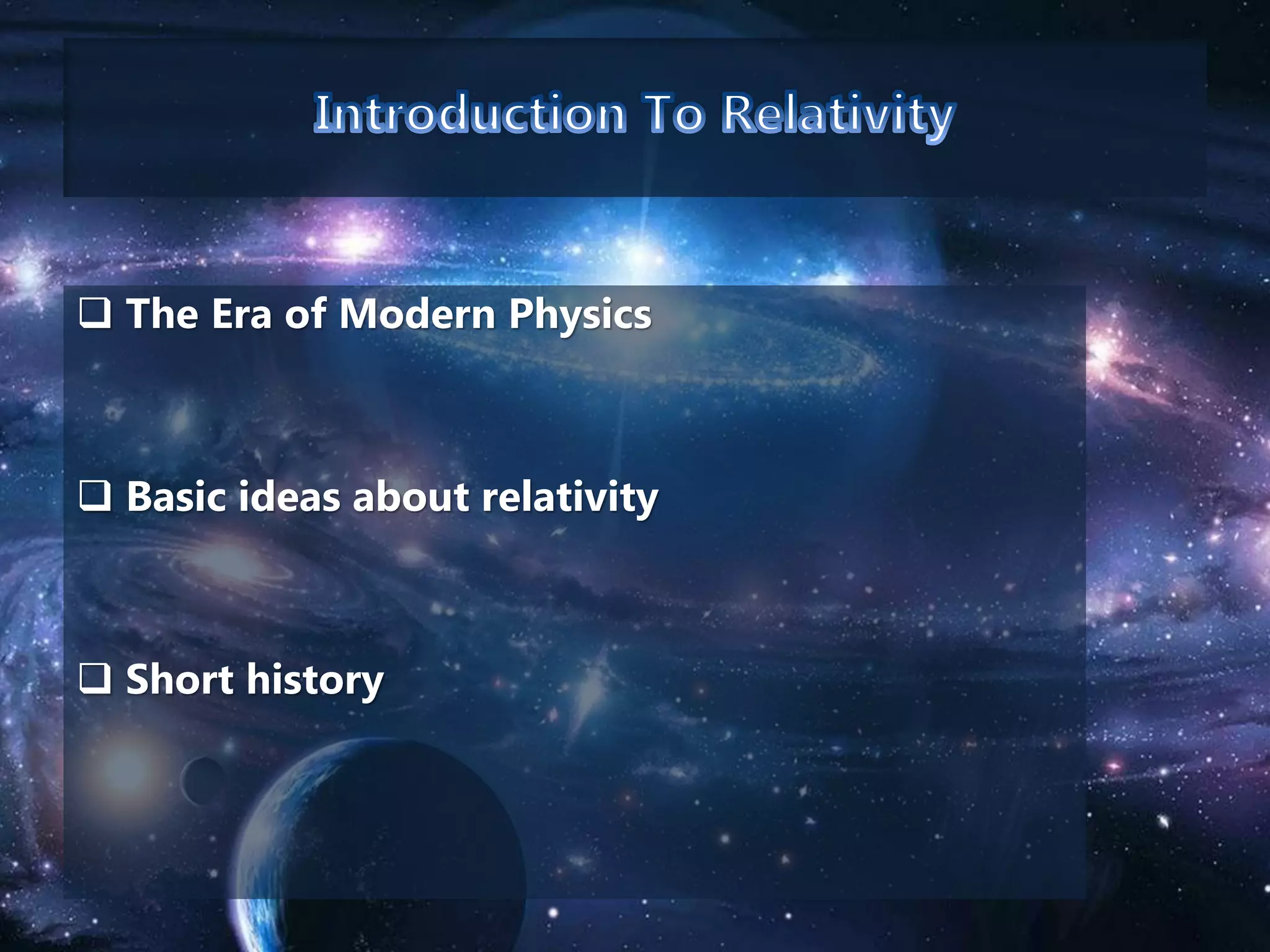 Introduction To Relativity

❑ The Era of Modern Physics

❑ Basic ideas about relativity

❑ Short history